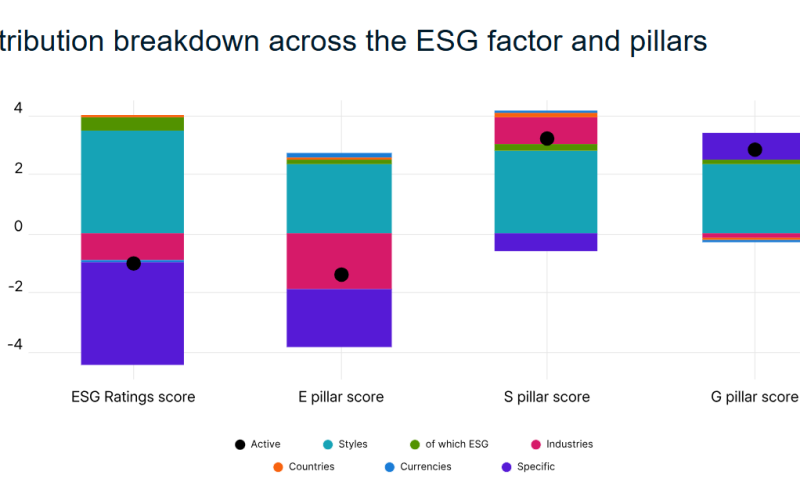 tribution breakdown across the ESG factor and pillars

4
2
0
-2
-4

ESG Ratings score
E pillar score
S pillar score
G pillar score

Active
Styles
of which ESG
Industries
Countries
Currencies
Specific